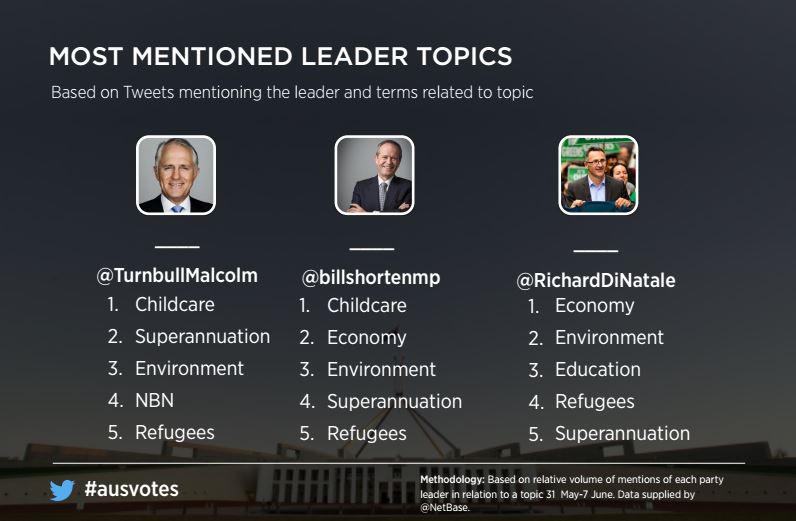 MOST MENTIONED LEADER TOPICS

Based on Tweets mentioning the leader and terms related to topic

@TurnbullMalcolm
1. Childcare
2. Superannuation
3. Environment
4. NBN
5. Refugees

@billshortenmp
1. Childcare
2. Economy
3. Environment
4. Superannuation
5. Refugees

@RichardDiNatale
1. Economy
2. Environment
3. Education
4. Refugees
5. Superannuation

#ausvotes

Methodology: Based on relative volume of mentions of each party leader in relation to a topic 31 May-7 June. Data supplied by @NetBase.